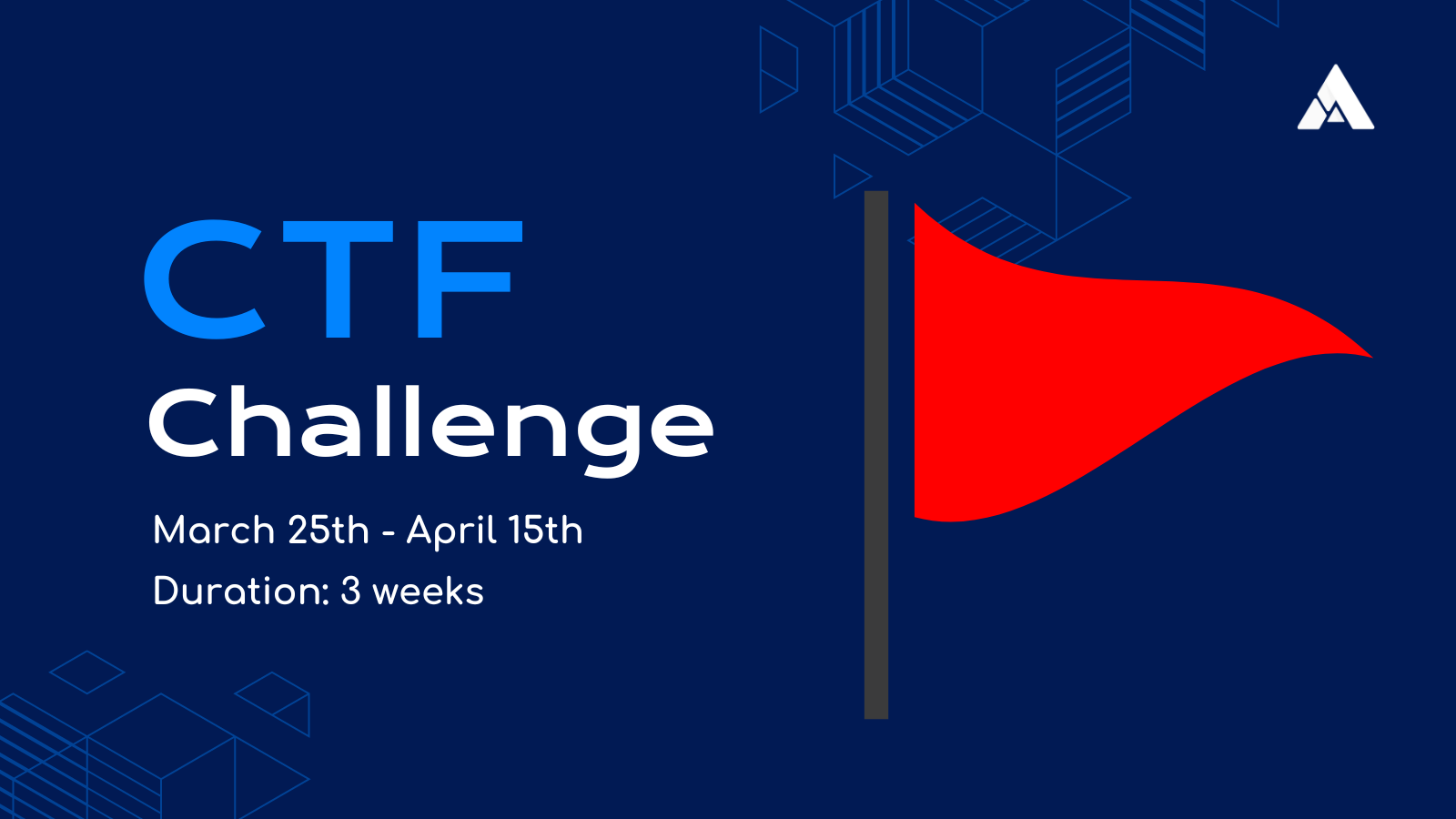 CTF
Challenge

March 25th - April 15th
Duration: 3 weeks